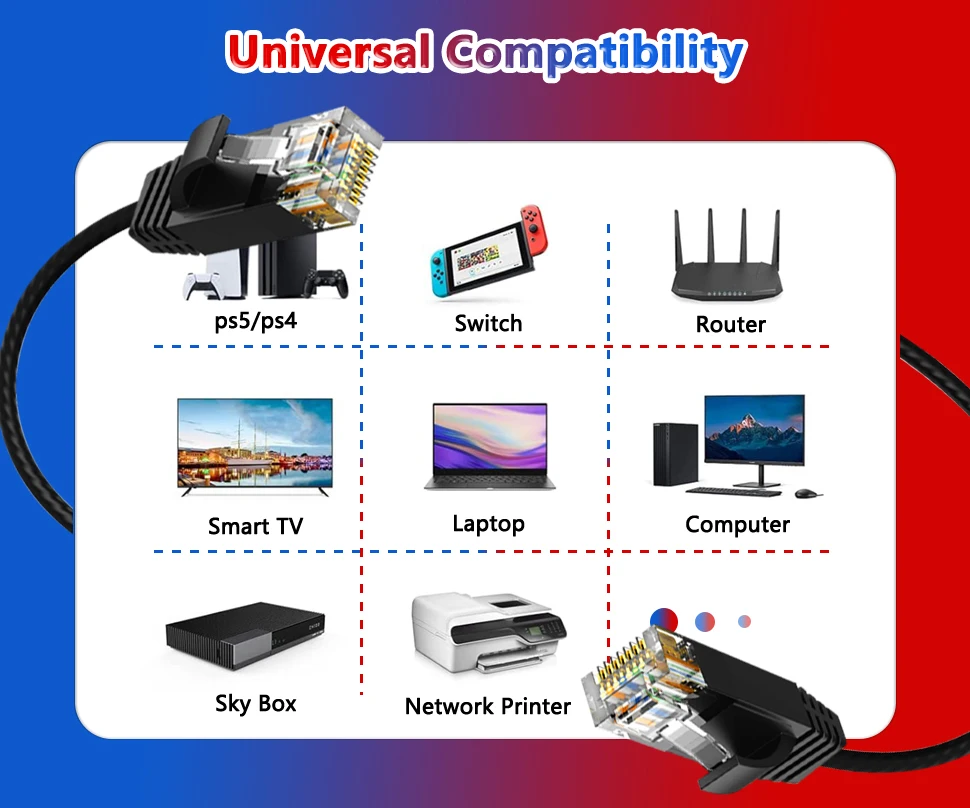 Universal Compatibility

ps5/ps4

Switch

Router

Smart TV

Laptop

Computer

Sky Box

Network Printer